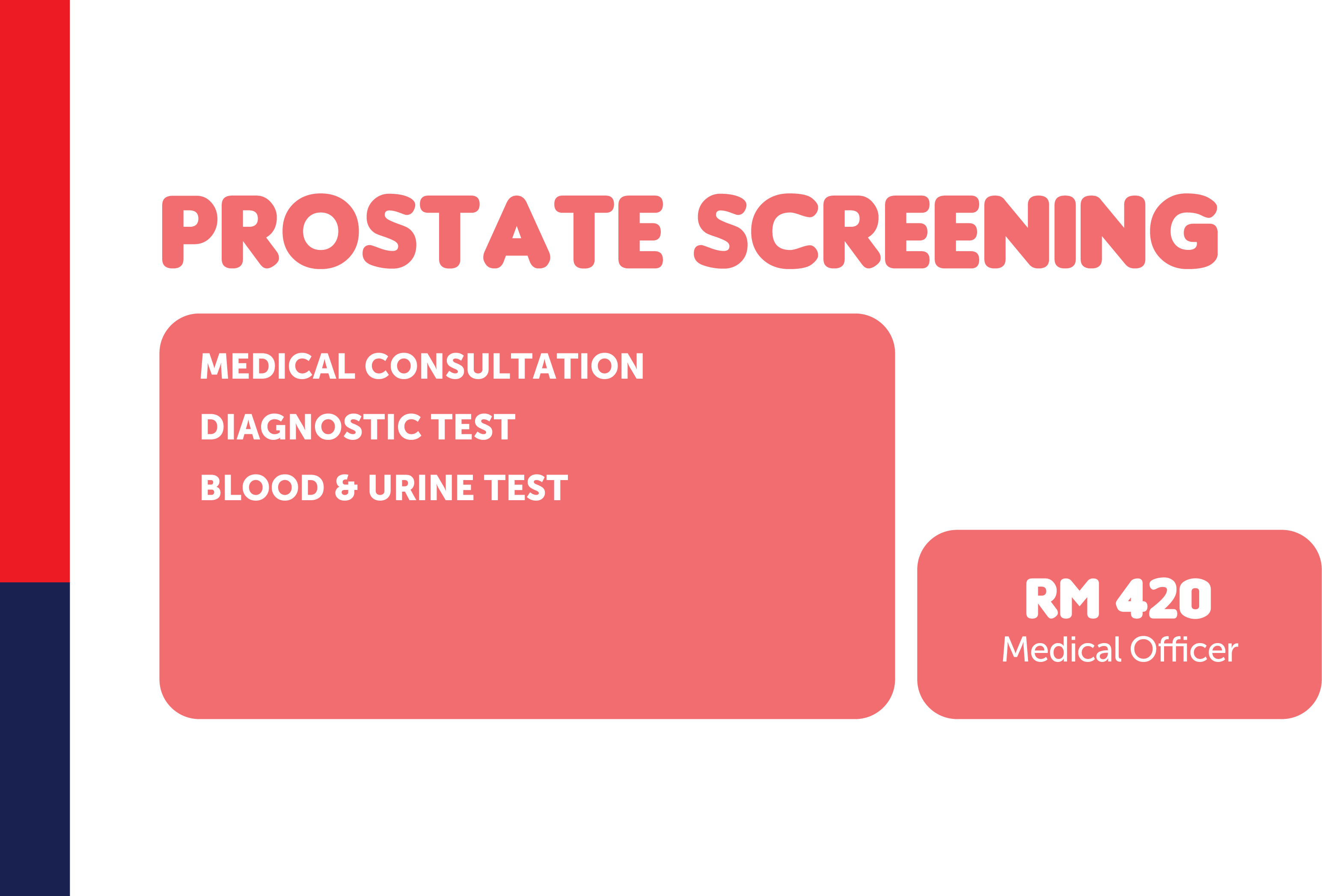 PROSTATE SCREENING

MEDICAL CONSULTATION
DIAGNOSTIC TEST
BLOOD & URINE TEST

RM 420
Medical Officer